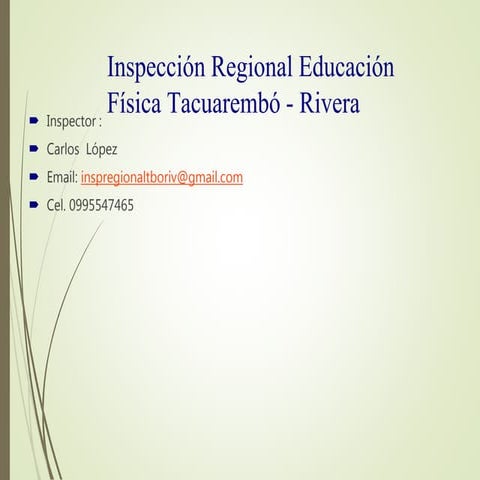 Inspección Regional Educación Física Tacuarembó - Rivera

Inspector :

Carlos López

Email: inspregionaltboriv@gmail.com

Cel. 0995547465